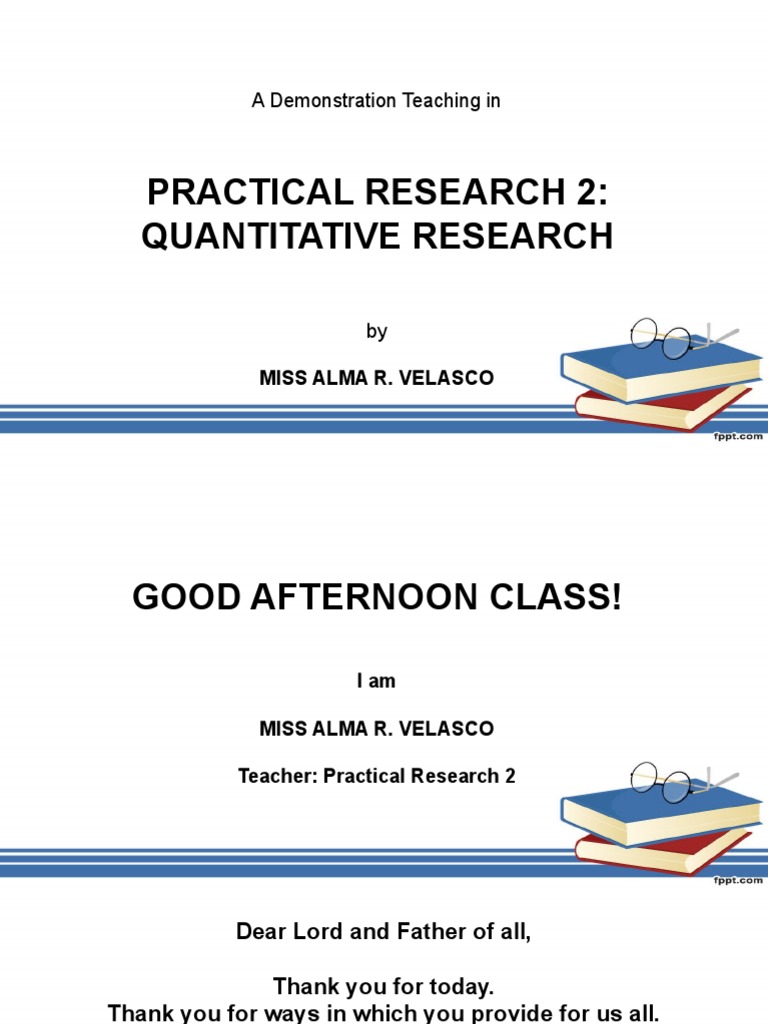 A Demonstration Teaching in

PRACTICAL RESEARCH 2: QUANTITATIVE RESEARCH

by

MISS ALMA R. VELASCO

fppt.com

GOOD AFTERNOON CLASS!

I am

MISS ALMA R. VELASCO

Teacher: Practical Research 2

fppt.com

Dear Lord and Father of all,

Thank you for today.
Thank you for ways in which you provide for us all.